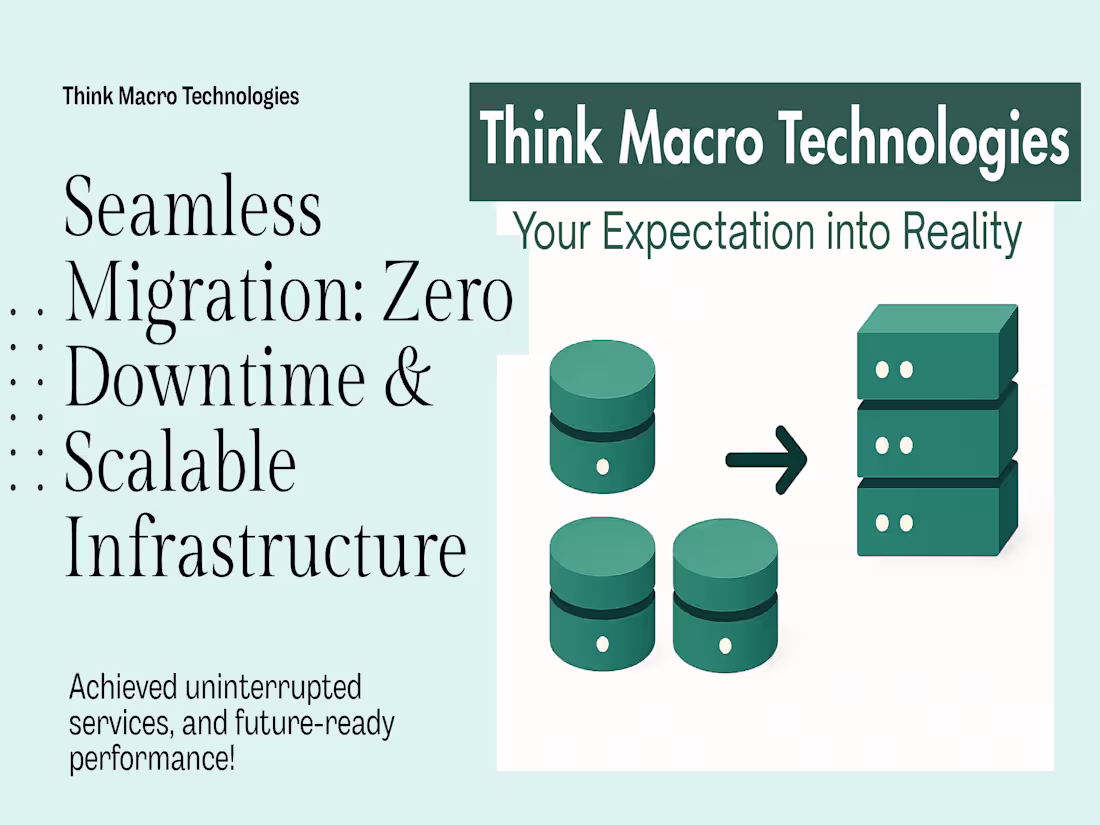 Think Macro Technologies

Seamless Migration: Zero Downtime & Scalable Infrastructure

Achieved uninterrupted services, and future-ready performance!

Think Macro Technologies

Your Expectation into Reality